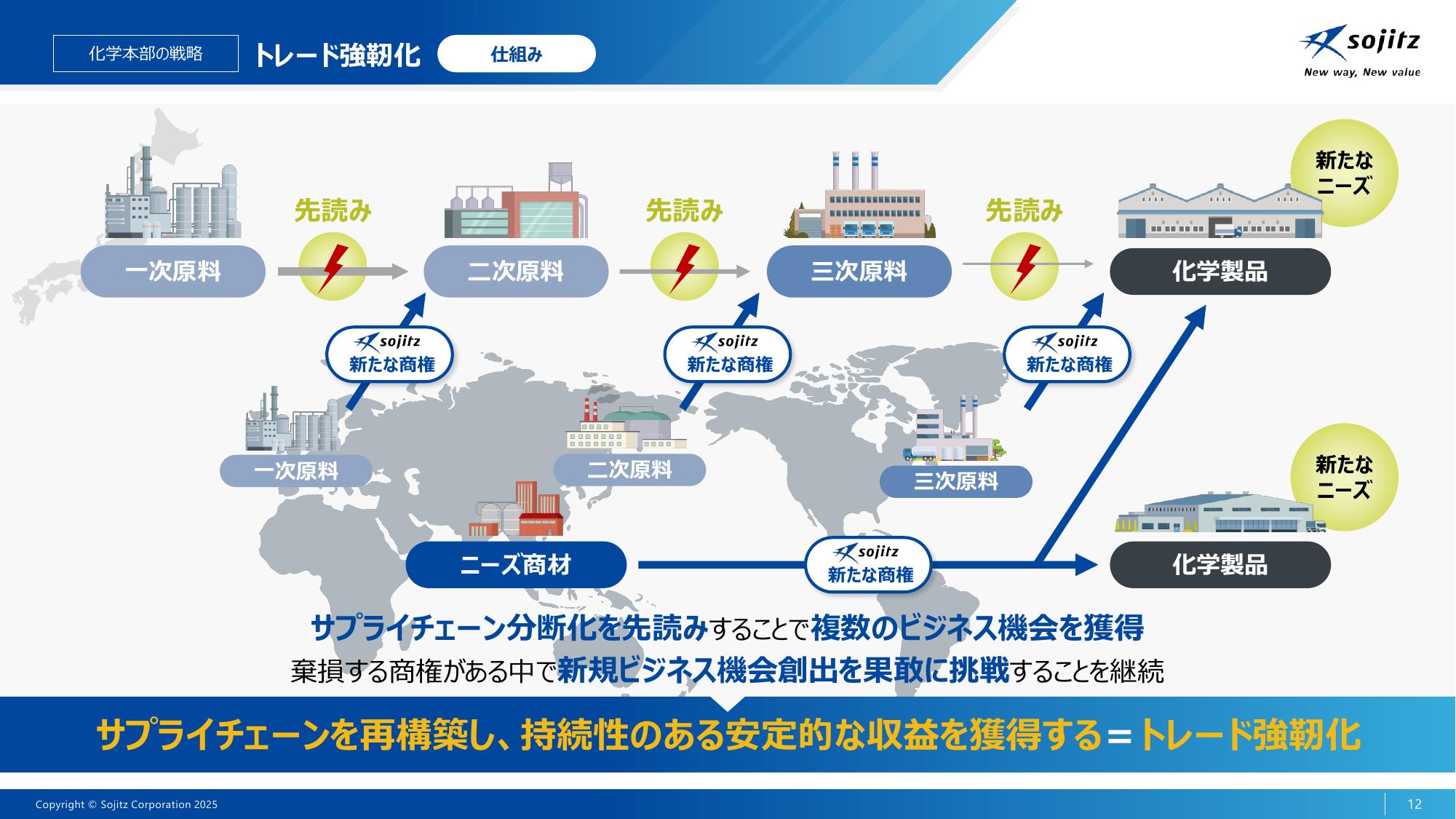 化学本部の戦略 トレード強靭化 仕組み

sojitz
New way, New value

新たなニーズ

先読み 先読み 先読み

一次原料 二次原料 三次原料 化学製品

sojitz 新たな商権

sojitz 新たな商権

sojitz 新たな商権

一次原料 二次原料 三次原料

新たなニーズ

ニーズ商材

sojitz 新たな商権

化学製品

サプライチェーン分断化を先読みすることで複数のビジネス機会を獲得

棄損する商権がある中で新規ビジネス機会創出を果敢に挑戦することを継続

サプライチェーンを再構築し、持続性のある安定的な収益を獲得する＝トレード強靭化

Copyright © Sojitz Corporation 2025

12